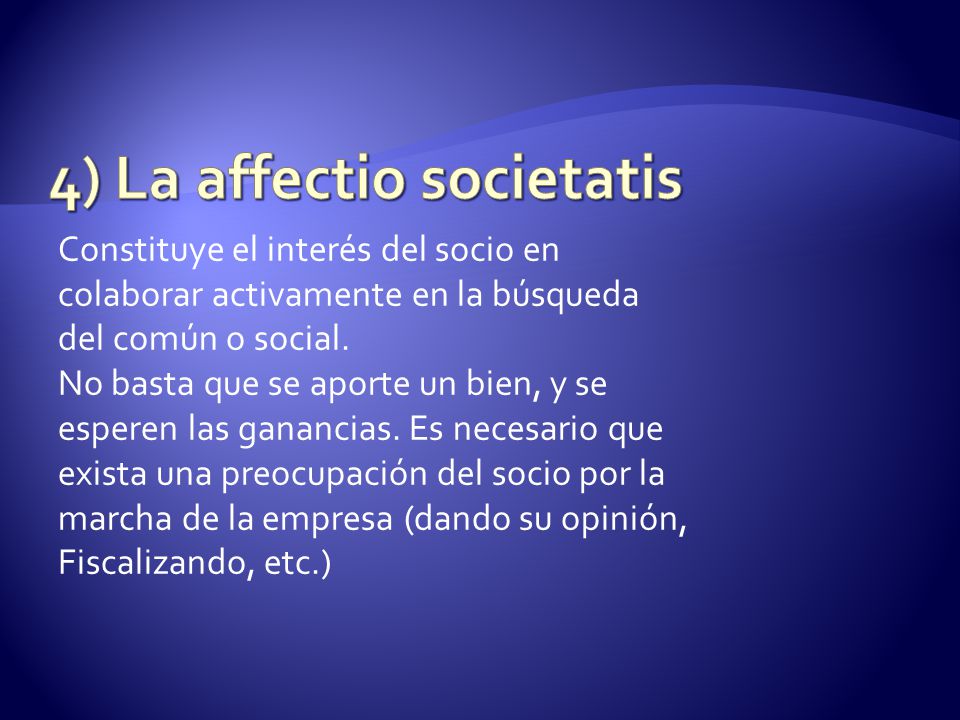 4) La affectio societatis

Constituye el interés del socio en colaborar activamente en la búsqueda del común o social.
No basta que se aporte un bien, y se esperen las ganancias. Es necesario que exista una preocupación del socio por la marcha de la empresa (dando su opinión, Fiscalizando, etc.)